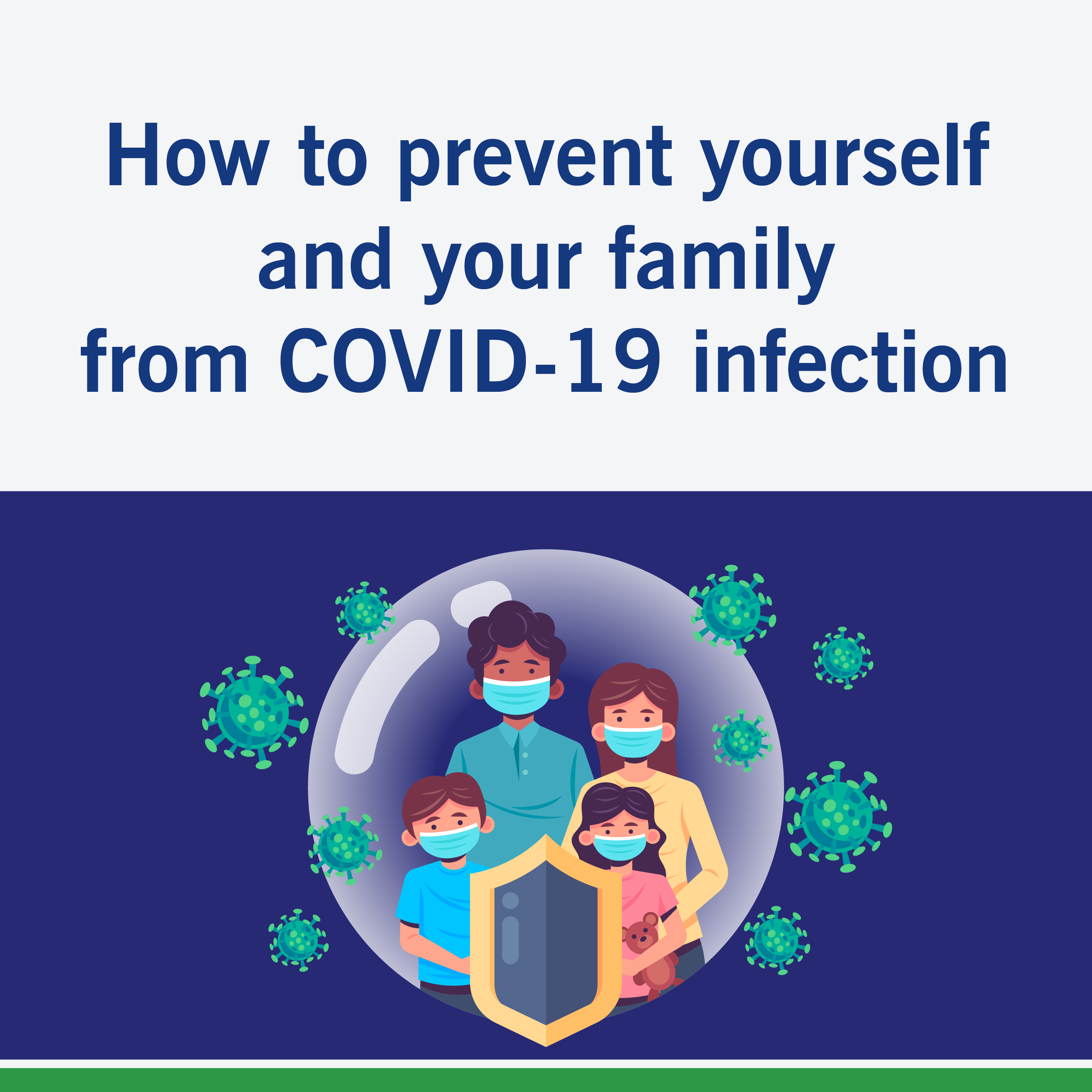 How to prevent yourself and your family from COVID-19 infection